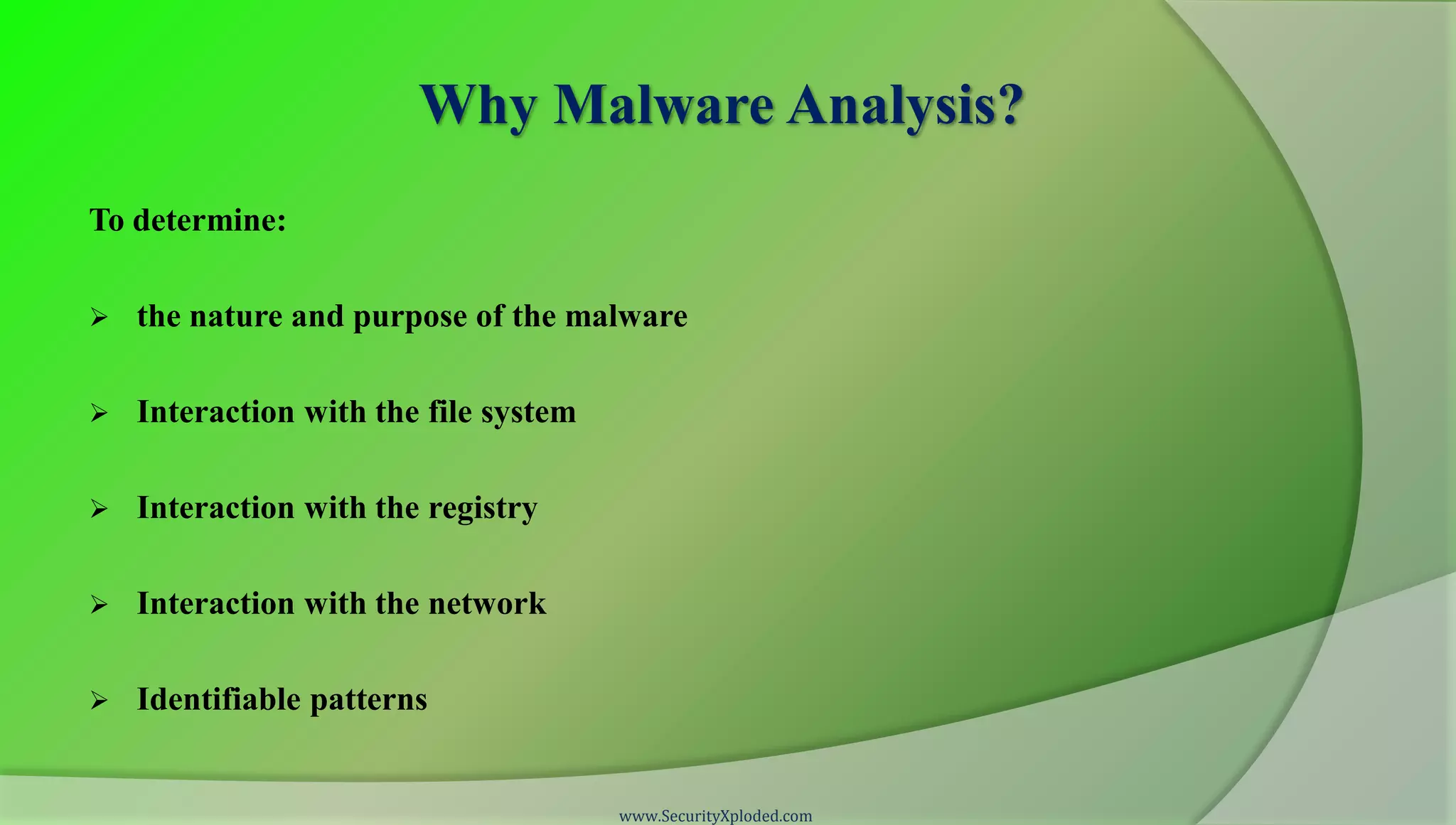 Why Malware Analysis?

To determine:

➢ the nature and purpose of the malware

➢ Interaction with the file system

➢ Interaction with the registry

➢ Interaction with the network

➢ Identifiable patterns

www.SecurityXploded.com